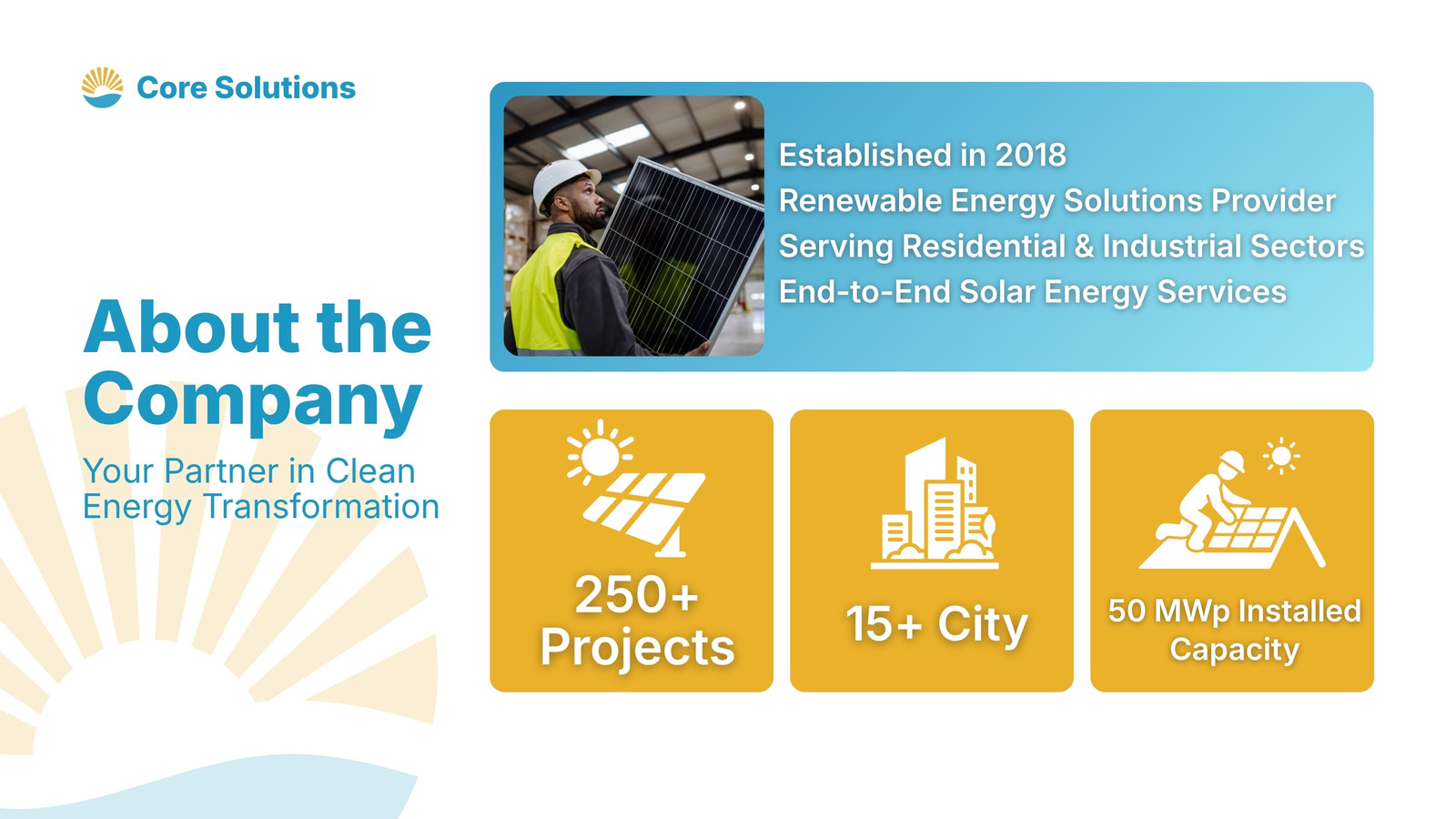 Core Solutions

About the Company

Your Partner in Clean Energy Transformation

Established in 2018
Renewable Energy Solutions Provider
Serving Residential & Industrial Sectors
End-to-End Solar Energy Services

250+ Projects

15+ City

50 MWp Installed Capacity